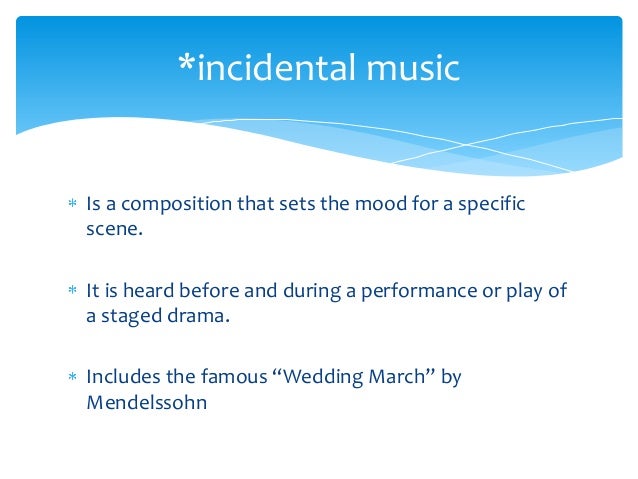 *incidental music

* Is a composition that sets the mood for a specific scene.

* It is heard before and during a performance or play of a staged drama.

* Includes the famous “Wedding March” by Mendelssohn